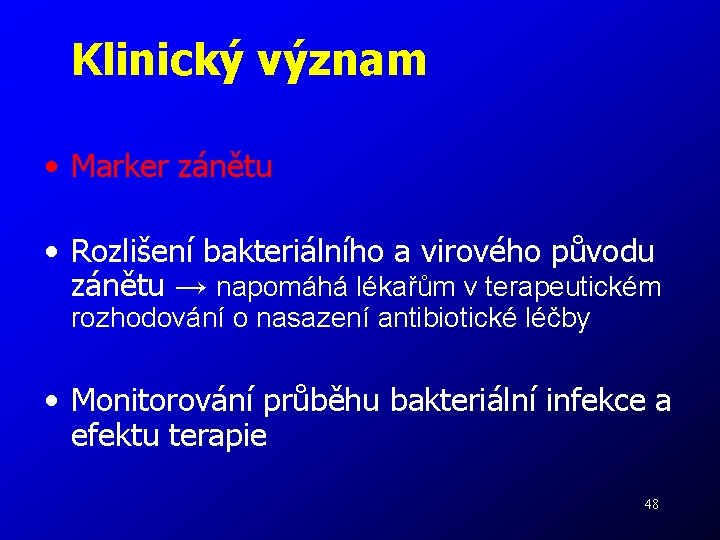 Klinický význam

• Marker zánětu

• Rozlišení bakteriálního a virového původu zánětu → napomáhá lékařům v terapeutickém rozhodování o nasazení antibiotické léčby

• Monitorování průběhu bakteriální infekce a efektu terapie

48